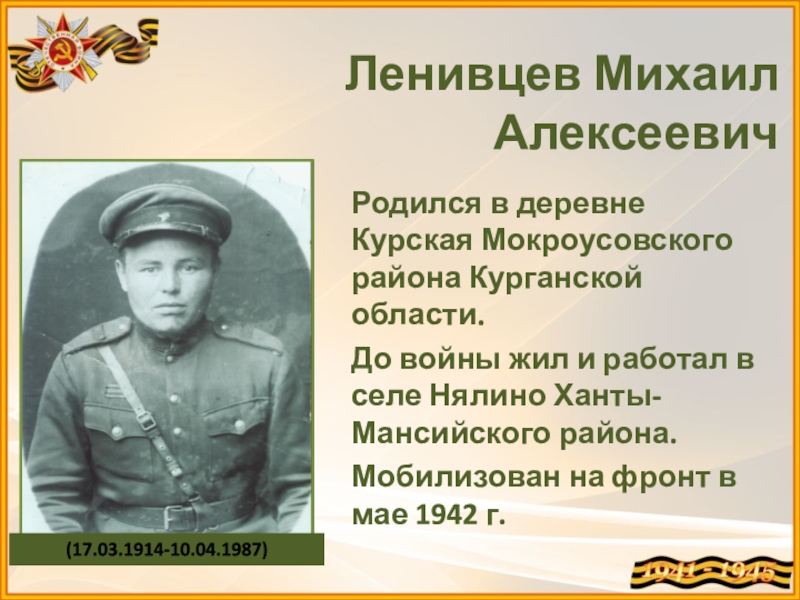 Ленивцев Михаил Алексеевич

Родился в деревне Курская Мокроусовского района Курганской области.

До войны жил и работал в селе Нялино Ханты-Мансийского района.

Мобилизован на фронт в мае 1942 г.

(17.03.1914-10.04.1987)

1941 - 1945